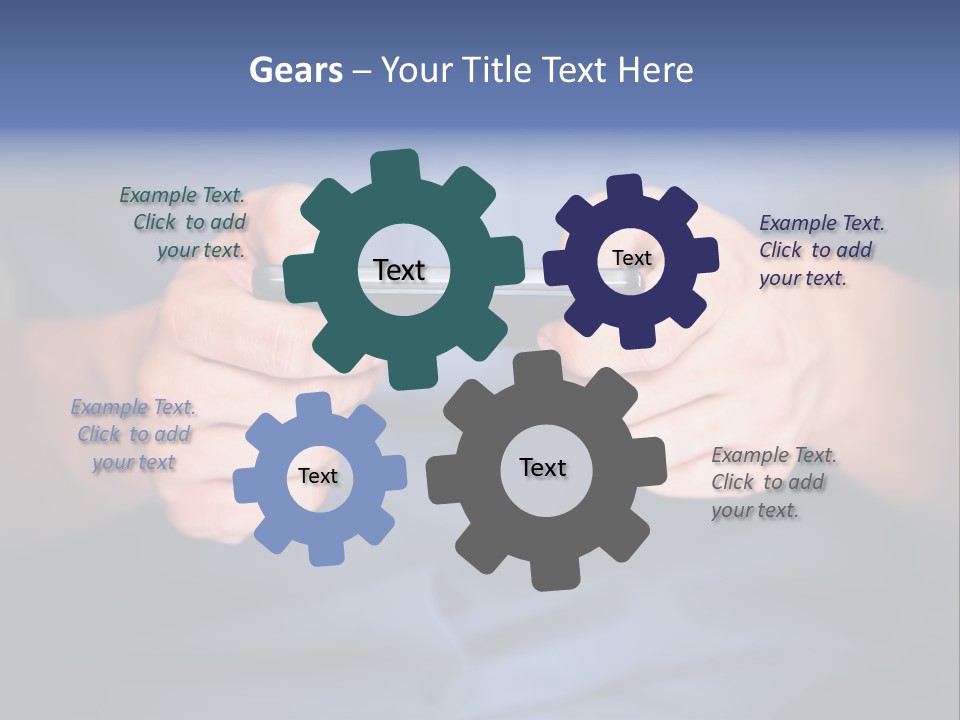 Gears – Your Title Text Here

Example Text. Click to add your text.

Text

Text

Example Text. Click to add your text.

Example Text. Click to add your text

Text

Text

Example Text. Click to add your text.